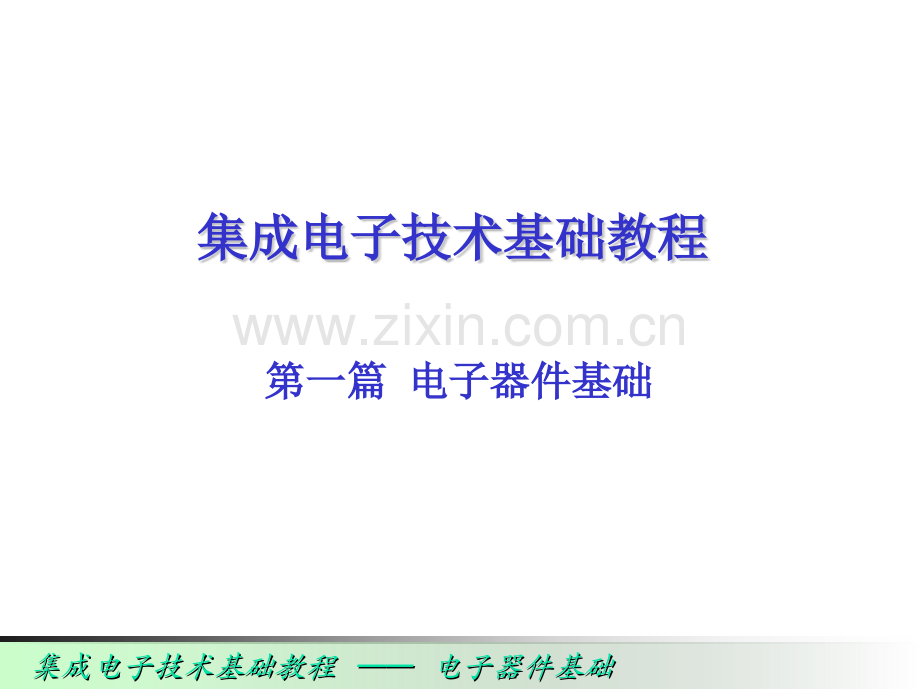 集成电子技术基础教程

www.zixin.com.cn

第一篇 电子器件基础

集成电子技术基础教程 —— 电子器件基础